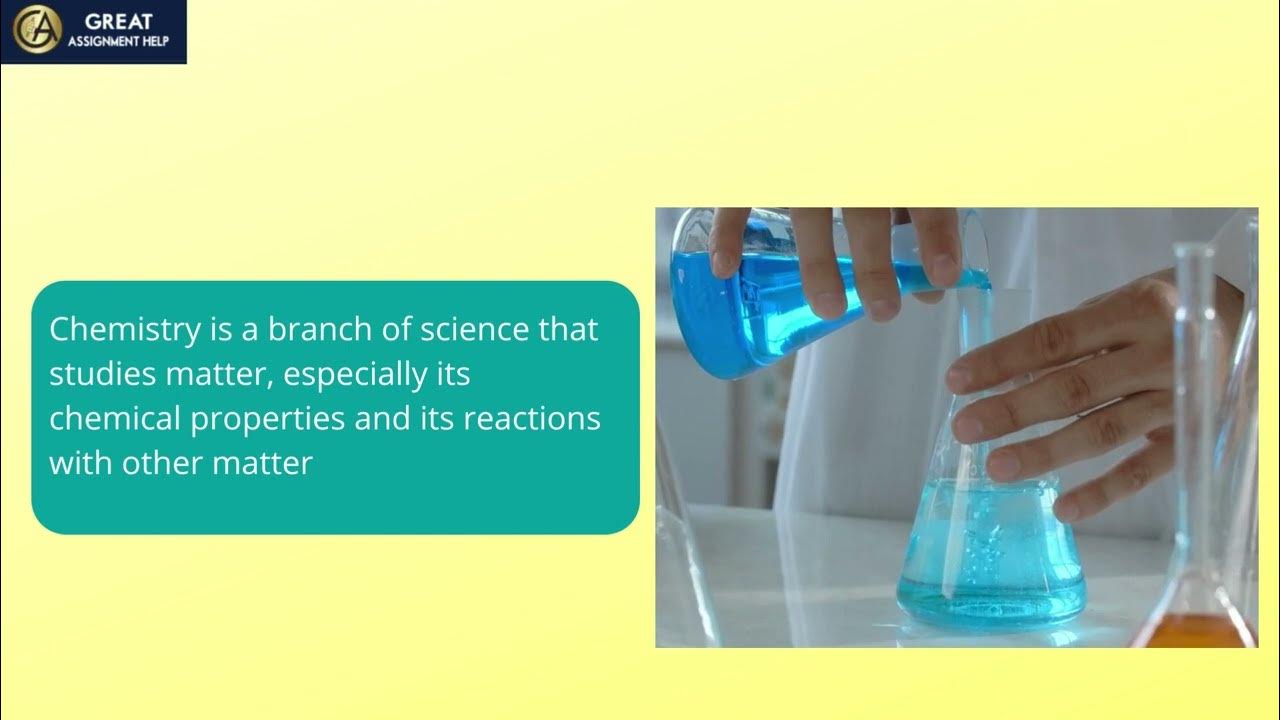 GREAT
ASSIGNMENT HELP

Chemistry is a branch of science that studies matter, especially its chemical properties and its reactions with other matter